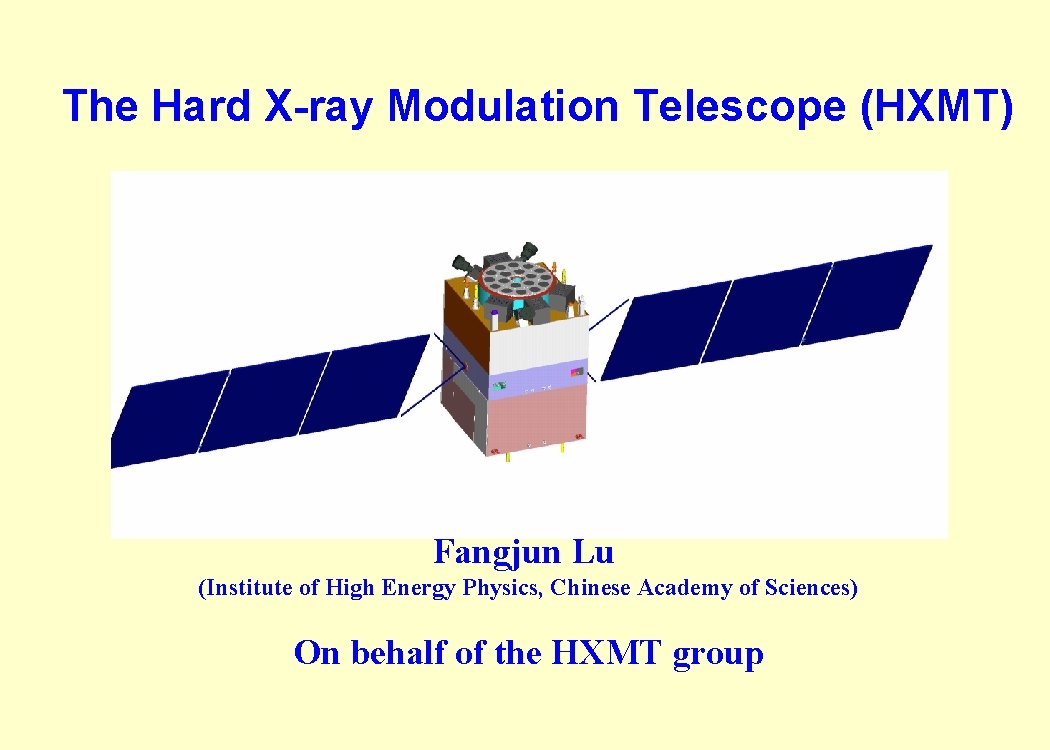 The Hard X-ray Modulation Telescope (HXMT)

Fangjun Lu

(Institute of High Energy Physics, Chinese Academy of Sciences)

On behalf of the HXMT group